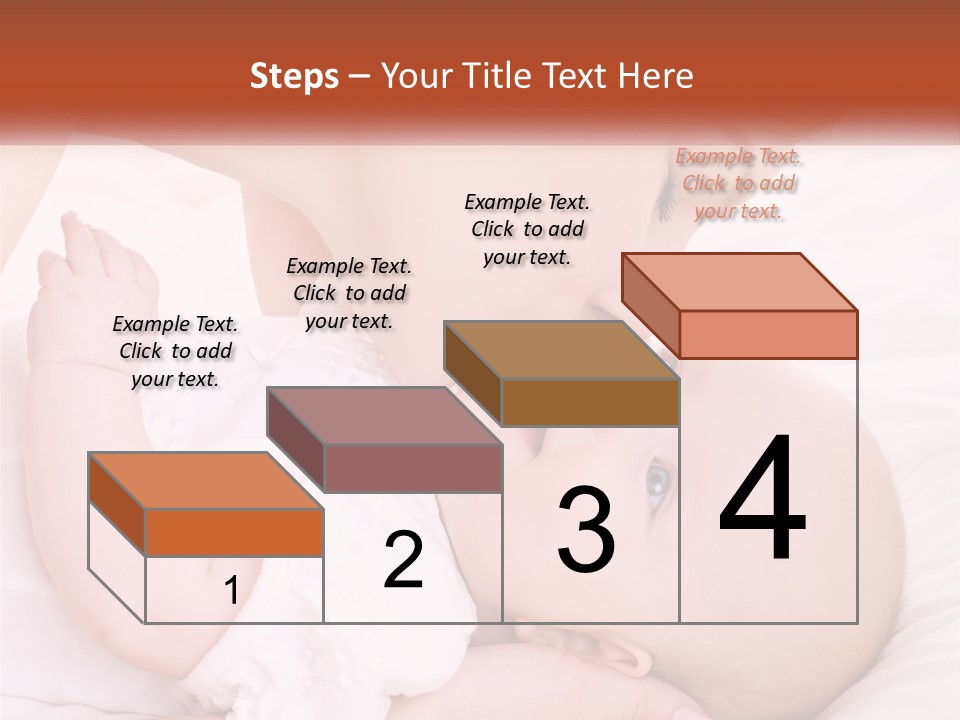 Steps – Your Title Text Here

Example Text. Click to add your text.

Example Text. Click to add your text.

Example Text. Click to add your text.

Example Text. Click to add your text.

1

2

3

4